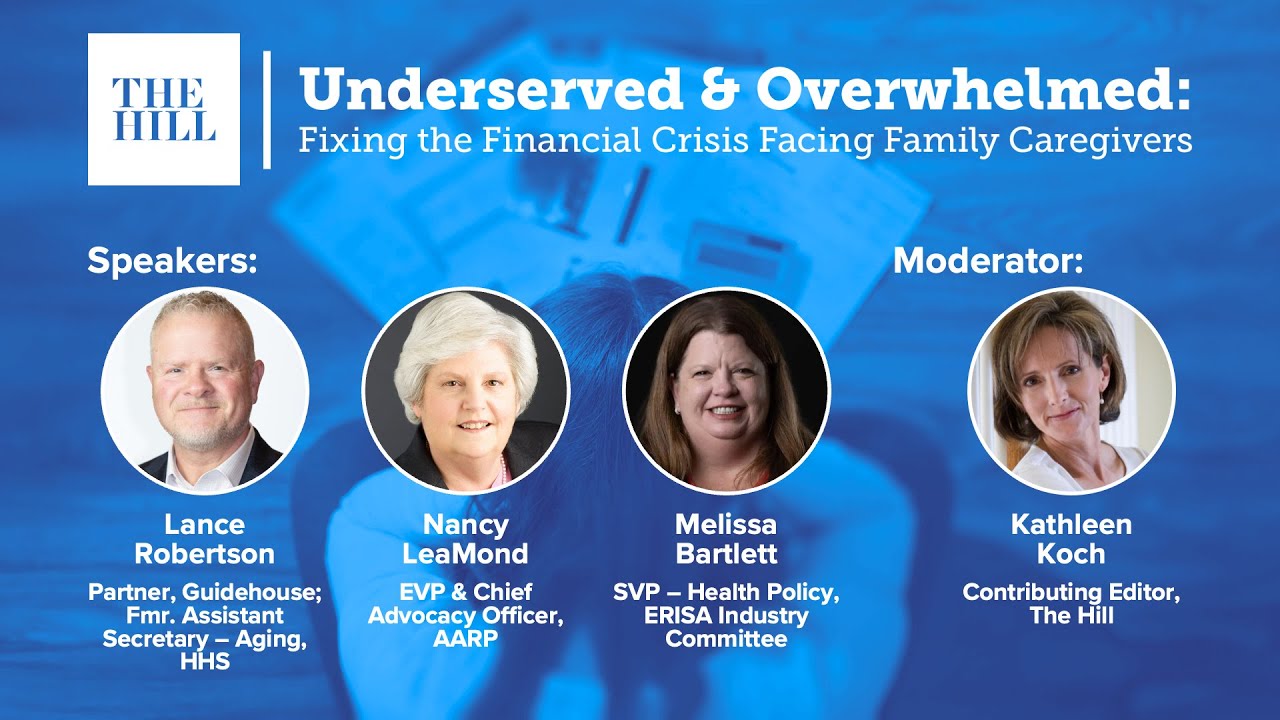 THE HILL

Underserved & Overwhelmed:
Fixing the Financial Crisis Facing Family Caregivers

Speakers:

Lance Robertson
Partner, Guidehouse; Fmr. Assistant Secretary – Aging, HHS

Nancy LeaMond
EVP & Chief Advocacy Officer, AARP

Melissa Bartlett
SVP – Health Policy, ERISA Industry Committee

Moderator:

Kathleen Koch
Contributing Editor, The Hill